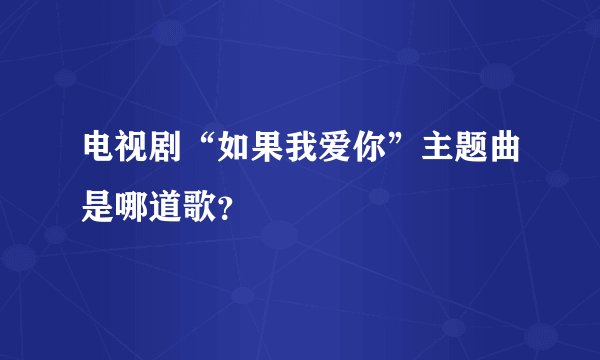 电视剧“如果我爱你”主题曲是哪道歌?